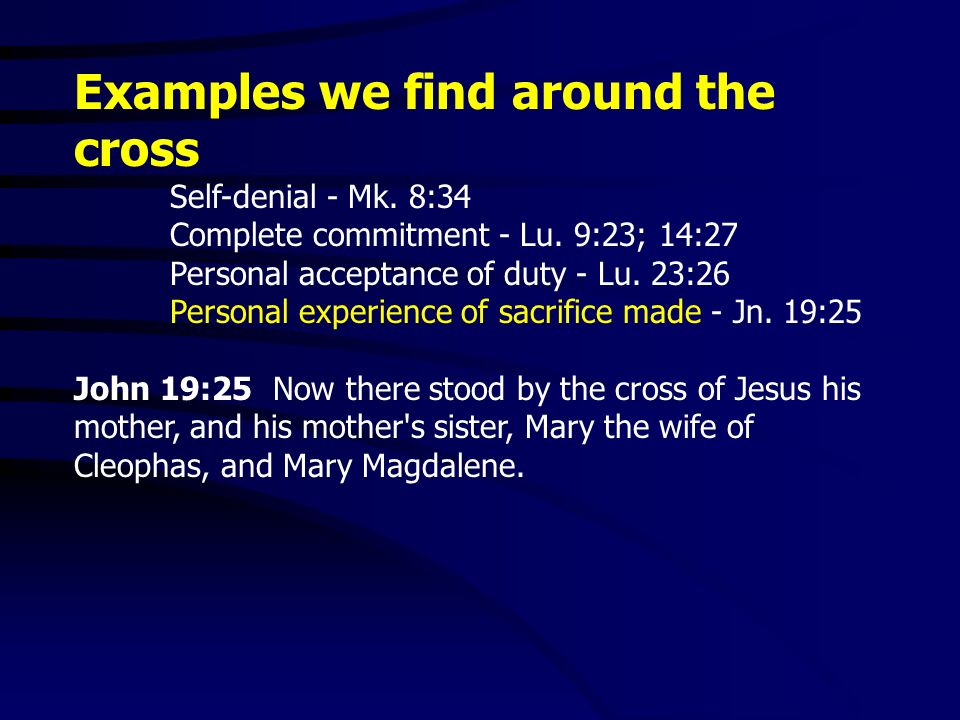 Examples we find around the cross

Self-denial - Mk. 8:34
Complete commitment - Lu. 9:23; 14:27
Personal acceptance of duty - Lu. 23:26
Personal experience of sacrifice made - Jn. 19:25

John 19:25 Now there stood by the cross of Jesus his mother, and his mother's sister, Mary the wife of Cleophas, and Mary Magdalene.